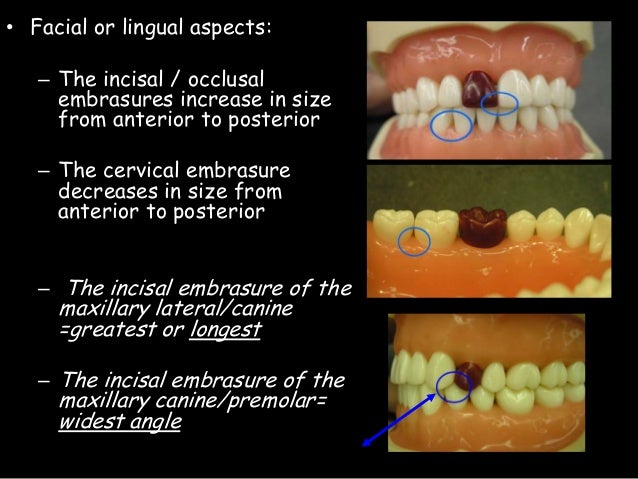 • Facial or lingual aspects:

– The incisal / occlusal embrasures increase in size from anterior to posterior

– The cervical embrasure decreases in size from anterior to posterior

– The incisal embrasure of the maxillary lateral/canine =greatest or longest

– The incisal embrasure of the maxillary canine/premolar= widest angle